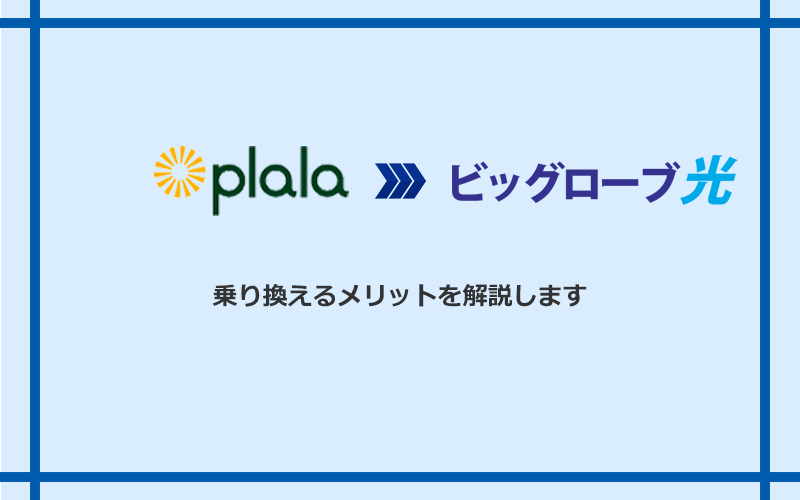 plala ビッグローブ光

乗り換えるメリットを解説します